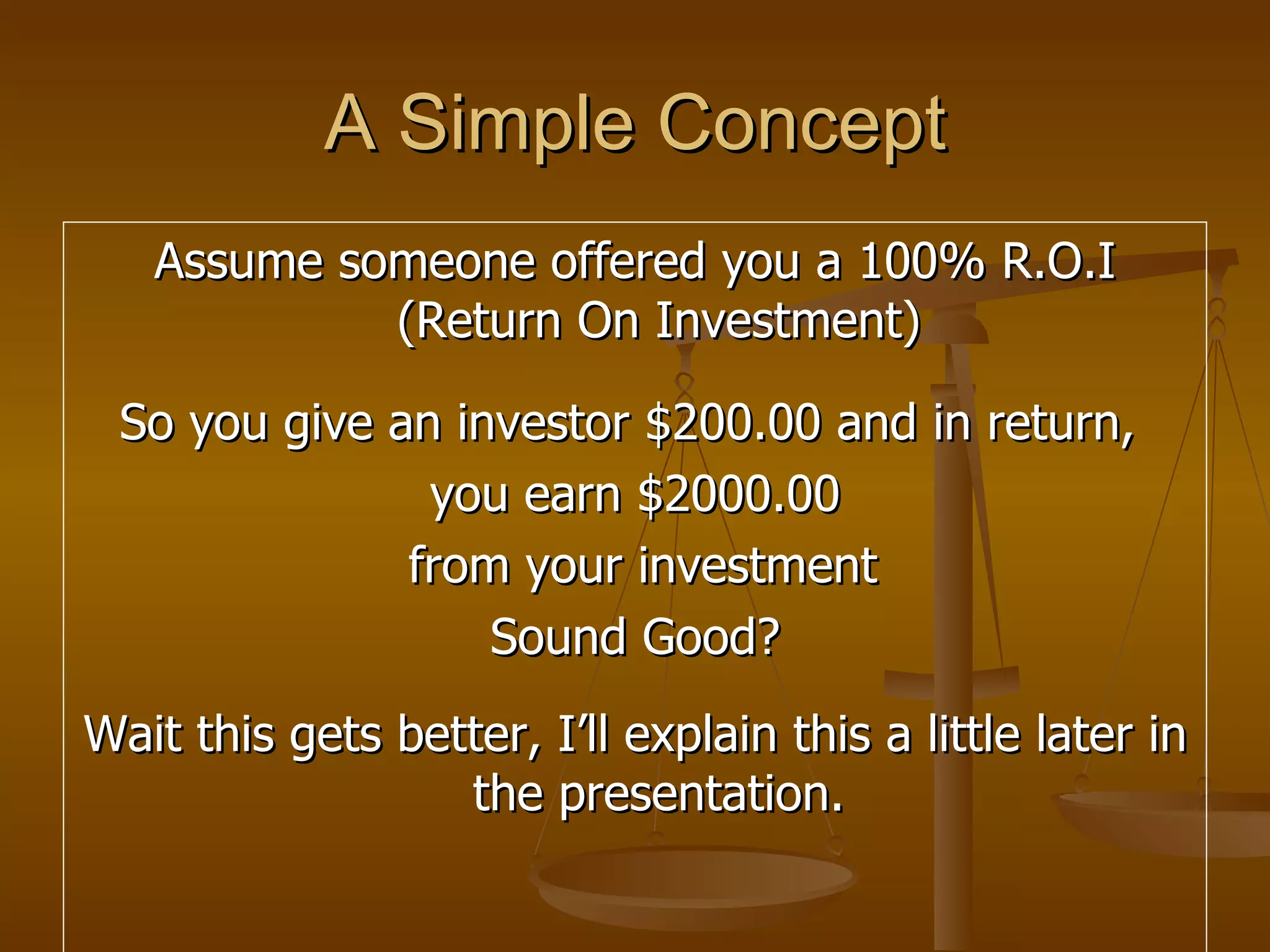 A Simple Concept

Assume someone offered you a 100% R.O.I (Return On Investment)

So you give an investor \$200.00 and in return,

you earn \$2000.00

from your investment

Sound Good?

Wait this gets better, I'll explain this a little later in the presentation.